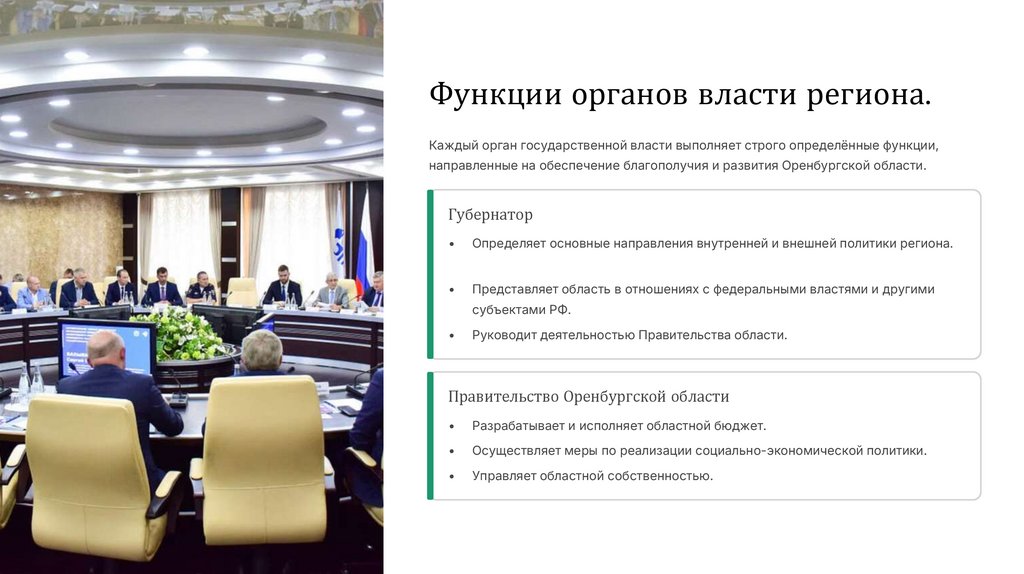 Функции органов власти региона.

Каждый орган государственной власти выполняет строго определённые функции, направленные на обеспечение благополучия и развития Оренбургской области.

Губернатор

• Определяет основные направления внутренней и внешней политики региона.

• Представляет область в отношениях с федеральными властями и другими субъектами РФ.

• Руководит деятельностью Правительства области.

Правительство Оренбургской области

• Разрабатывает и исполняет областной бюджет.

• Осуществляет меры по реализации социально-экономической политики.

• Управляет областной собственностью.